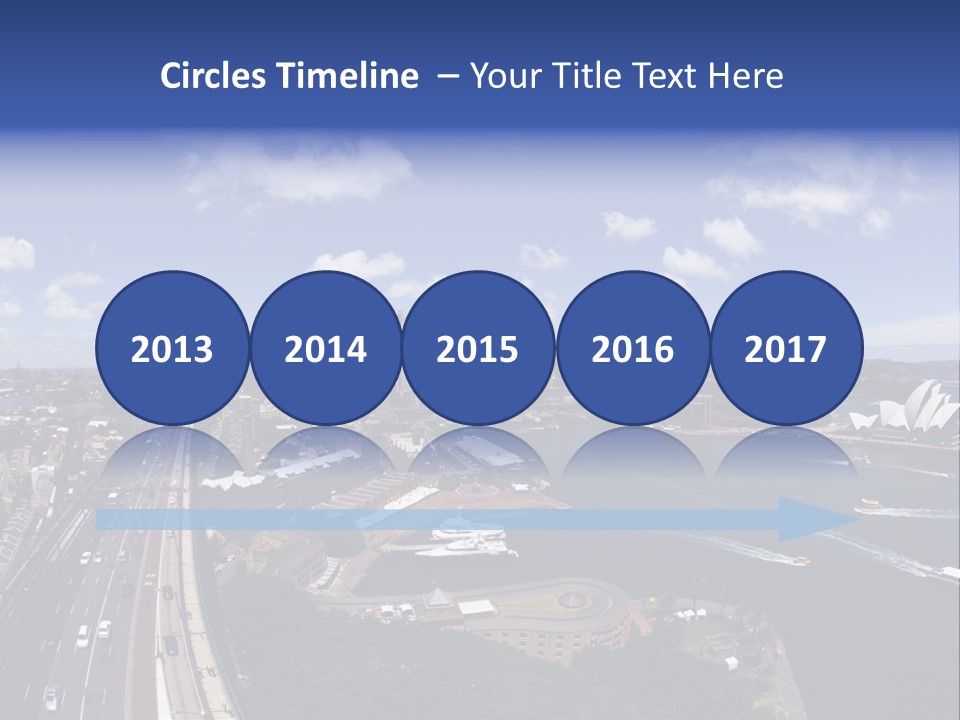 Circles Timeline – Your Title Text Here

2013

2014

2015

2016

2017